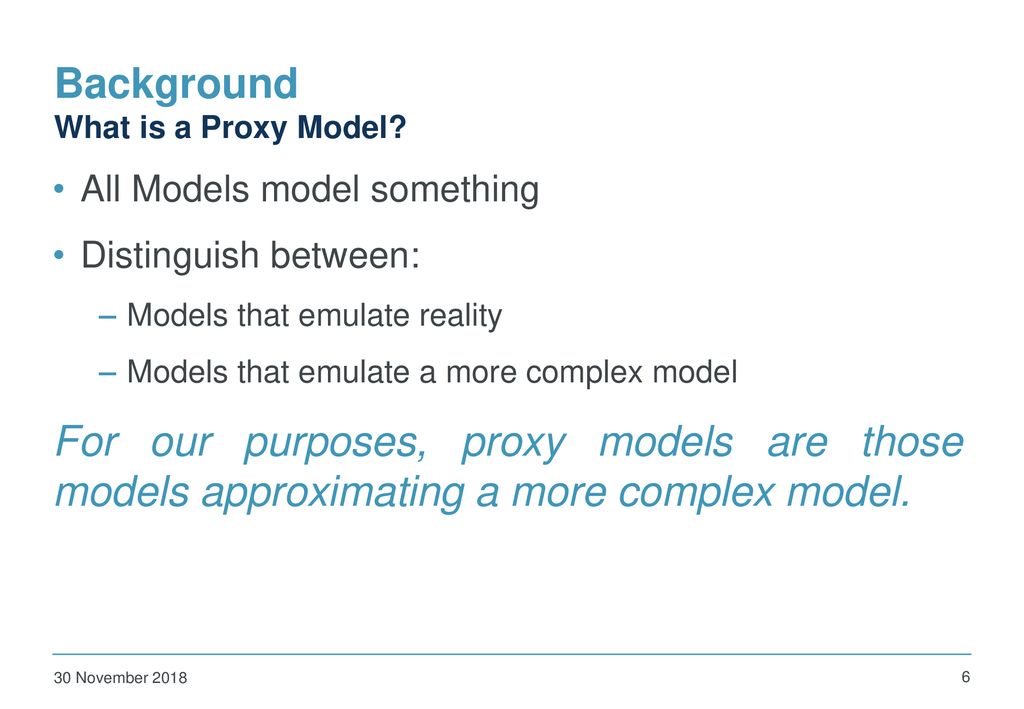 Background
What is a Proxy Model?

• All Models model something

• Distinguish between:

– Models that emulate reality

– Models that emulate a more complex model

For our purposes, proxy models are those models approximating a more complex model.

30 November 2018

6